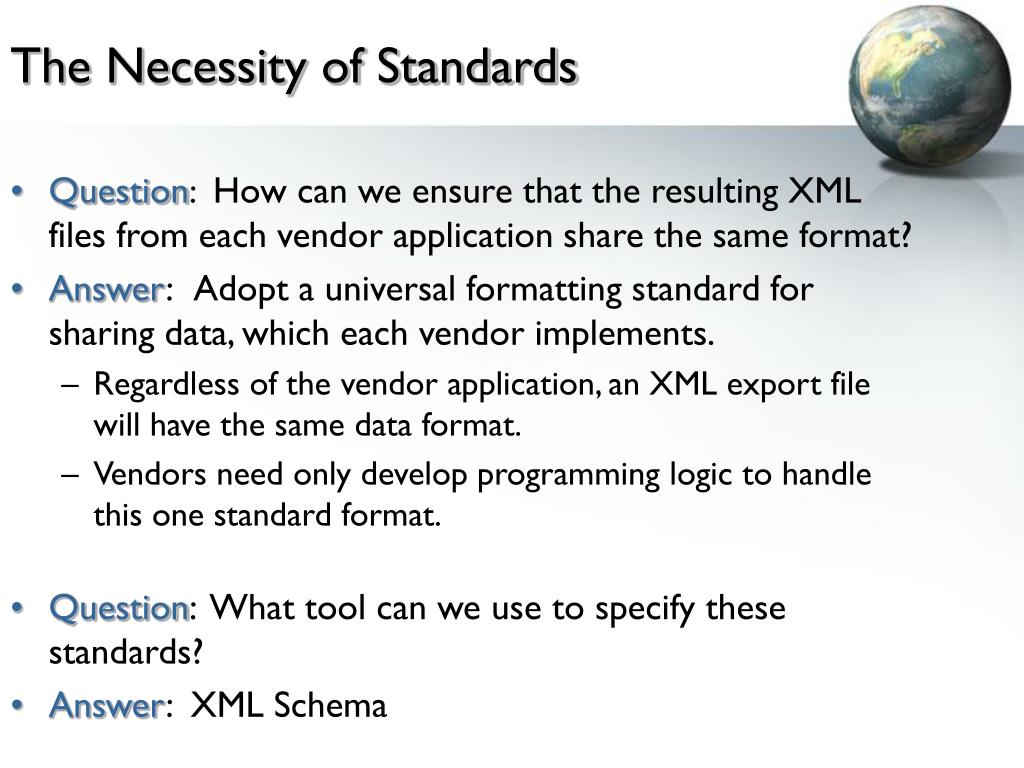 The Necessity of Standards

• Question: How can we ensure that the resulting XML files from each vendor application share the same format?

• Answer: Adopt a universal formatting standard for sharing data, which each vendor implements.

– Regardless of the vendor application, an XML export file will have the same data format.

– Vendors need only develop programming logic to handle this one standard format.

• Question: What tool can we use to specify these standards?

• Answer: XML Schema